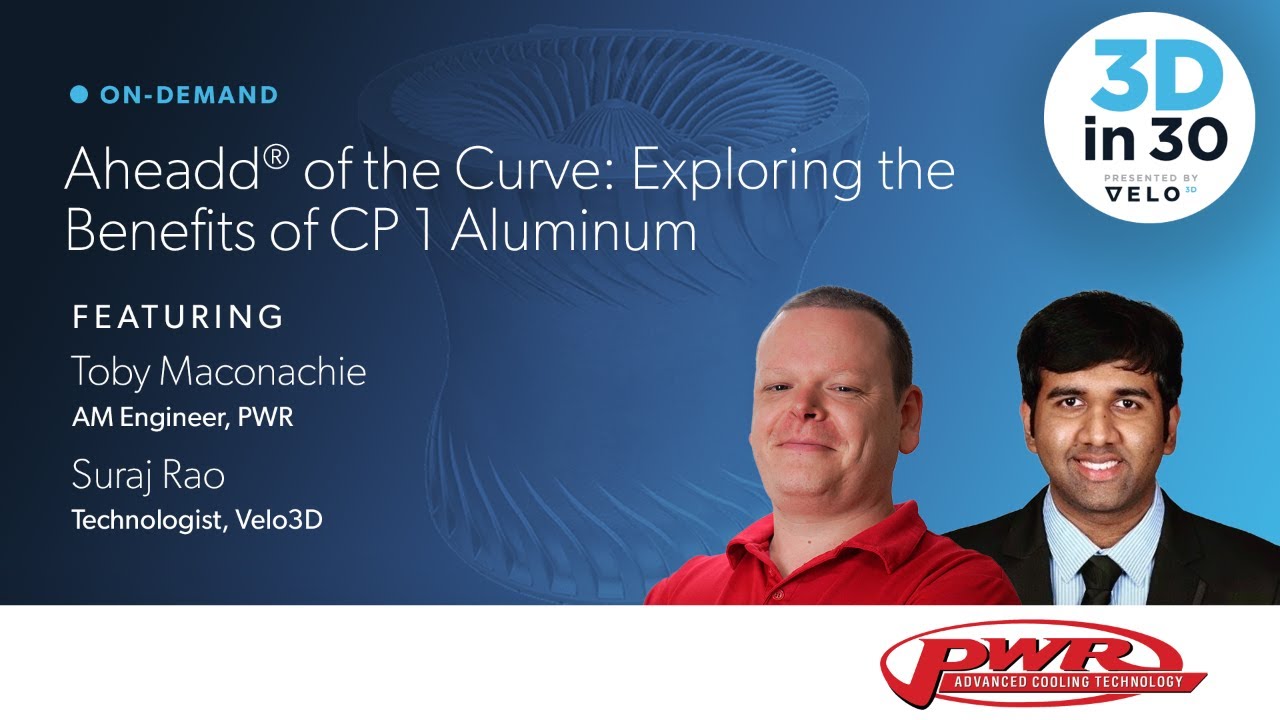 ON-DEMAND

Aheadd® of the Curve: Exploring the Benefits of CP 1 Aluminum

FEATURING

Toby Maconachie
AM Engineer, PWR

Suraj Rao
Technologist, Velo3D

3D in 30
PRESENTED BY
VELO 3D

PWR
ADVANCED COOLING TECHNOLOGY